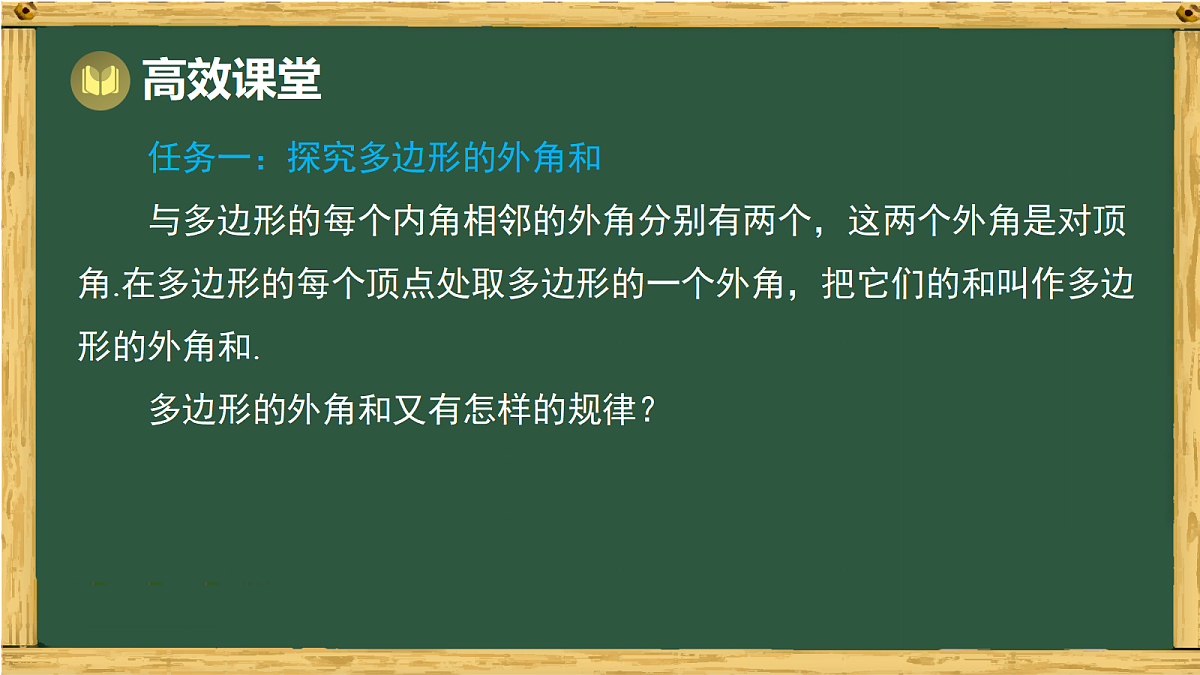 高效课堂

任务一：探究多边形的外角和

与多边形的每个内角相邻的外角分别有两个，这两个外角是对顶角.在多边形的每个顶点处取多边形的一个外角，把它们的和叫作多边形的外角和.

多边形的外角和又有怎样的规律？